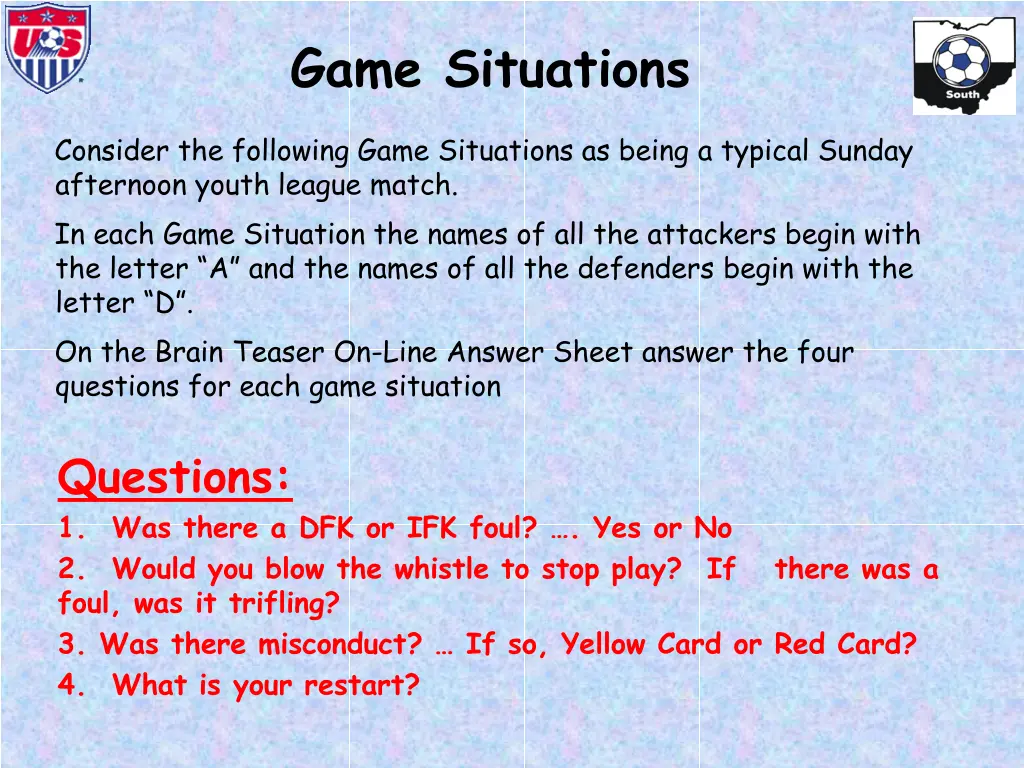 US

Game Situations

South

Consider the following Game Situations as being a typical Sunday afternoon youth league match.

In each Game Situation the names of all the attackers begin with the letter “A” and the names of all the defenders begin with the letter “D”.

On the Brain Teaser On-Line Answer Sheet answer the four questions for each game situation

Questions:

1. Was there a DFK or IFK foul? …. Yes or No

2. Would you blow the whistle to stop play? If there was a foul, was it trifling?

3. Was there misconduct? … If so, Yellow Card or Red Card?

4. What is your restart?